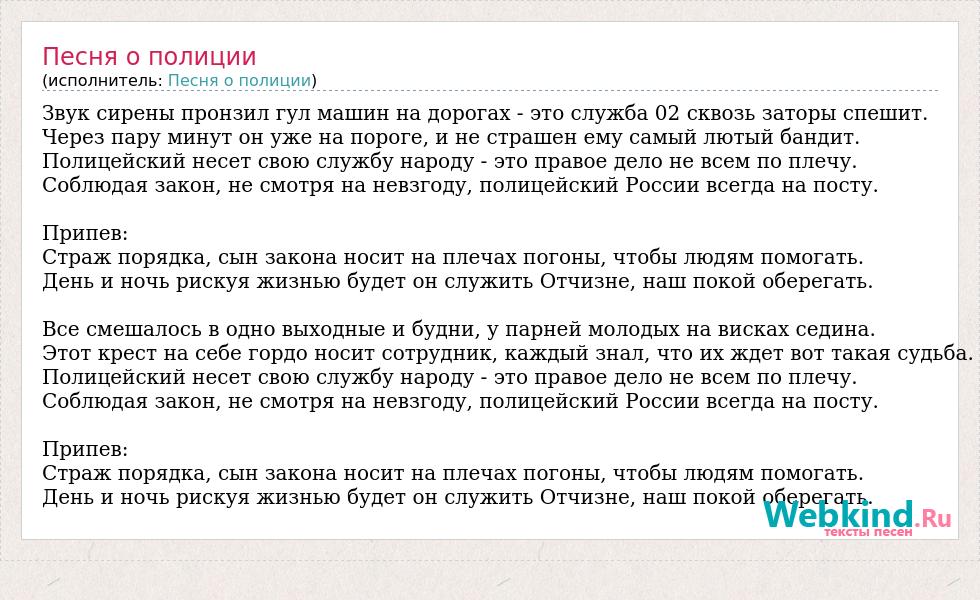 Песня о полиции
(исполнитель: Песня о полиции)

Звук сирены пронзил гул машин на дорогах - это служба 02 сквозь заторы спешит.
Через пару минут он уже на пороге, и не страшен ему самый лютый бандит.
Полицейский несет свою службу народу - это правое дело не всем по плечу.
Соблюдая закон, не смотря на невзгоду, полицейский России всегда на посту.

Припев:
Страж порядка, сын закона носит на плечах погоны, чтобы людям помогать.
День и ночь рискуя жизнью будет он служить Отчизне, наш покой оберегать.

Все смешалось в одно выходные и будни, у парней молодых на висках седина.
Этот крест на себе гордо носит сотрудник, каждый знал, что их ждет вот такая судьба.
Полицейский несет свою службу народу - это правое дело не всем по плечу.
Соблюдая закон, не смотря на невзгоду, полицейский России всегда на посту.

Припев:
Страж порядка, сын закона носит на плечах погоны, чтобы людям помогать.
День и ночь рискуя жизнью будет он служить Отчизне, наш покой оберегать.

Webkind.Ru
тексты песен